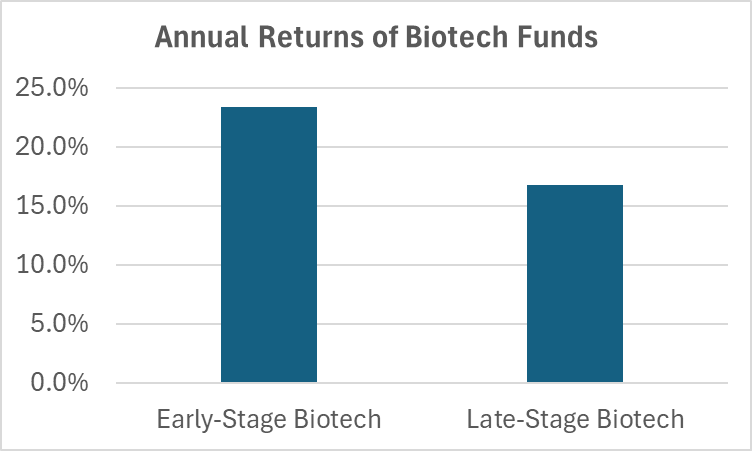 Annual Returns of Biotech Funds

25.0%
20.0%
15.0%
10.0%
5.0%
0.0%

Early-Stage Biotech
Late-Stage Biotech